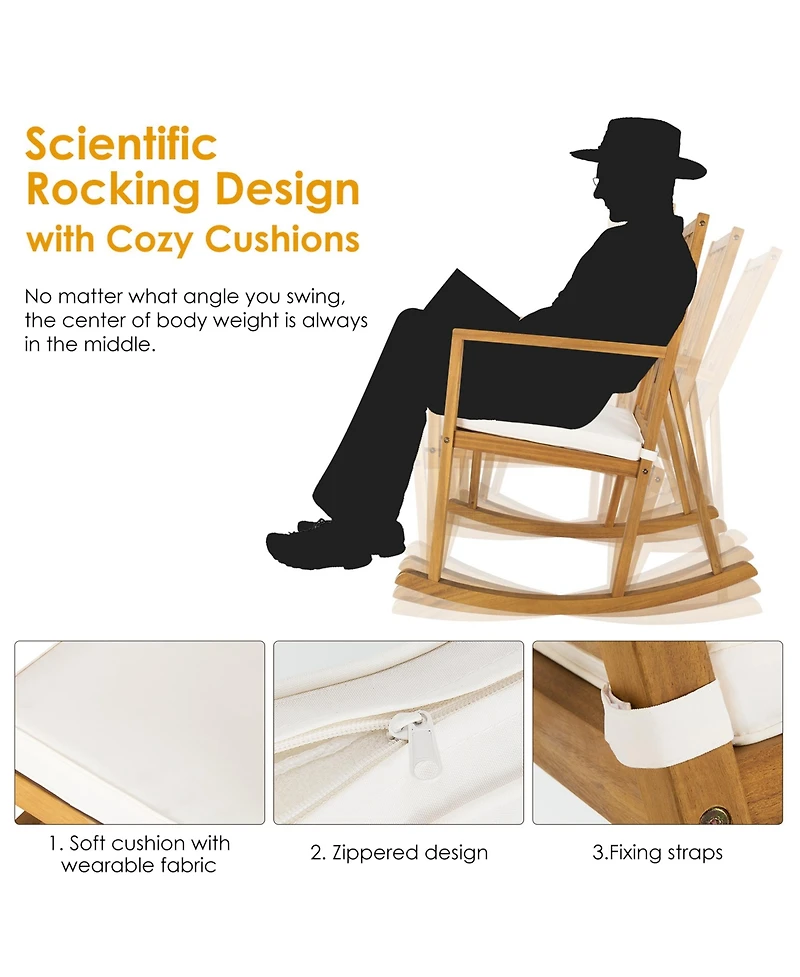 Scientific Rocking Design with Cozy Cushions

No matter what angle you swing, the center of body weight is always in the middle.

1. Soft cushion with wearable fabric

2. Zippered design

3.Fixing straps